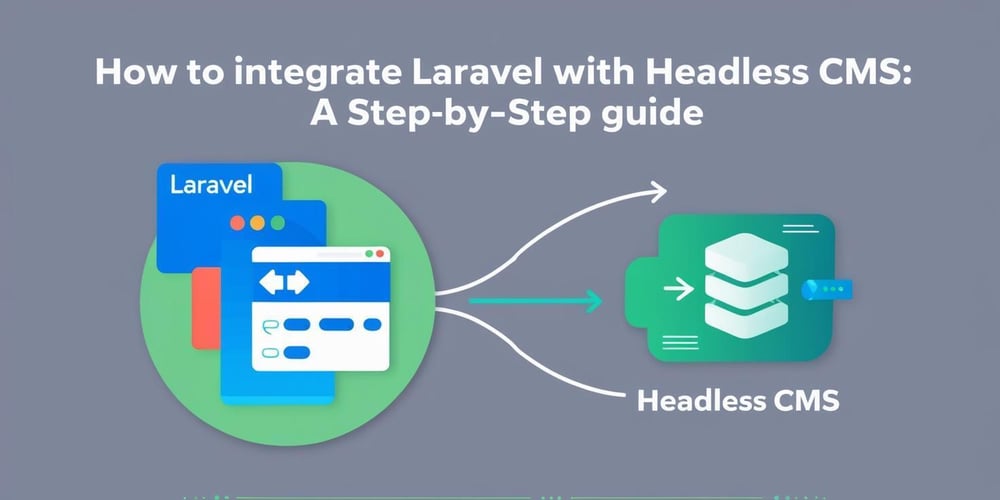 How to integrate Laravel with Headless CMS: A Step-by-Step guide

Laravel

Headless CMS